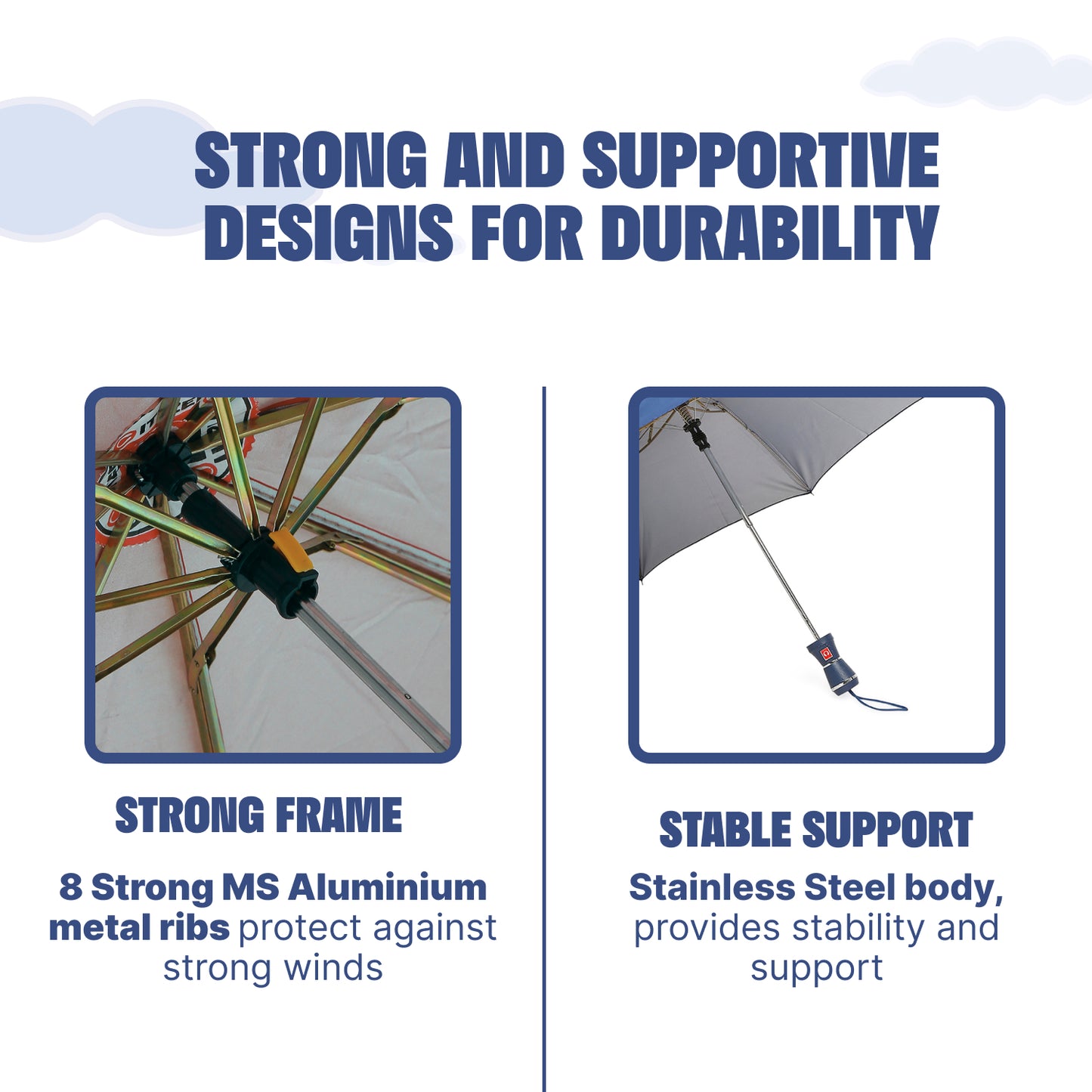 STRONG AND SUPPORTIVE DESIGNS FOR DURABILITY

STRONG FRAME

8 Strong MS Aluminium metal ribs protect against strong winds

STABLE SUPPORT

Stainless Steel body, provides stability and support